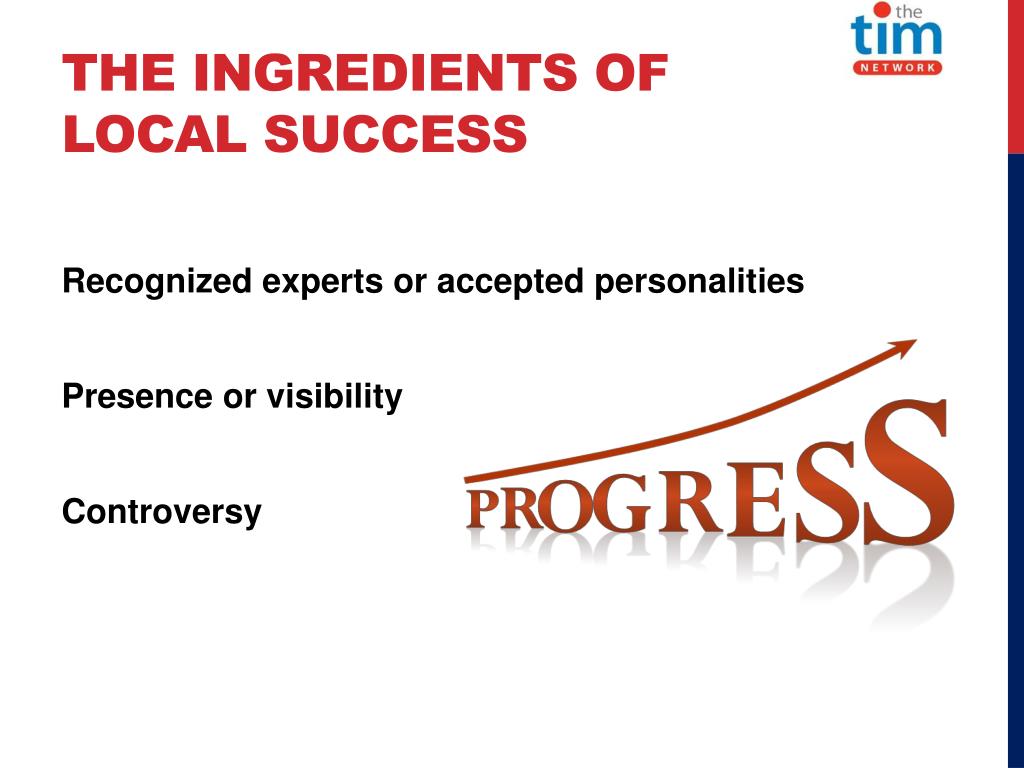 the
tim
NETWORK

THE INGREDIENTS OF LOCAL SUCCESS

Recognized experts or accepted personalities

Presence or visibility

Controversy

PROGRESS